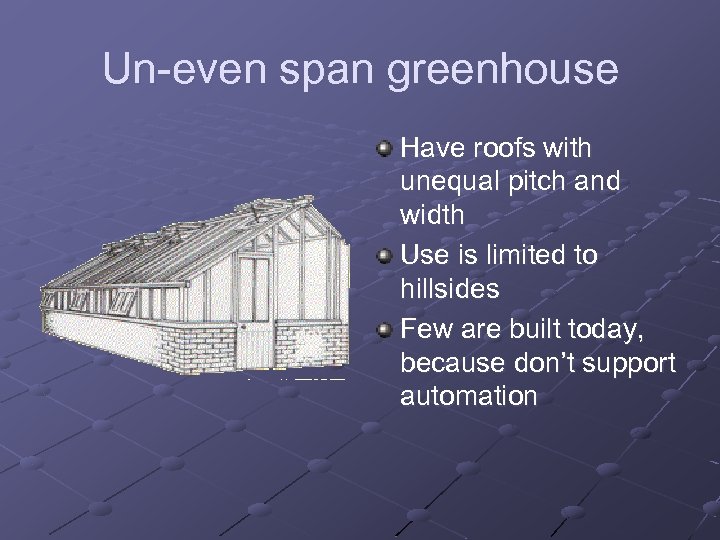 Un-even span greenhouse

Have roofs with unequal pitch and width

Use is limited to hillsides

Few are built today, because don't support automation